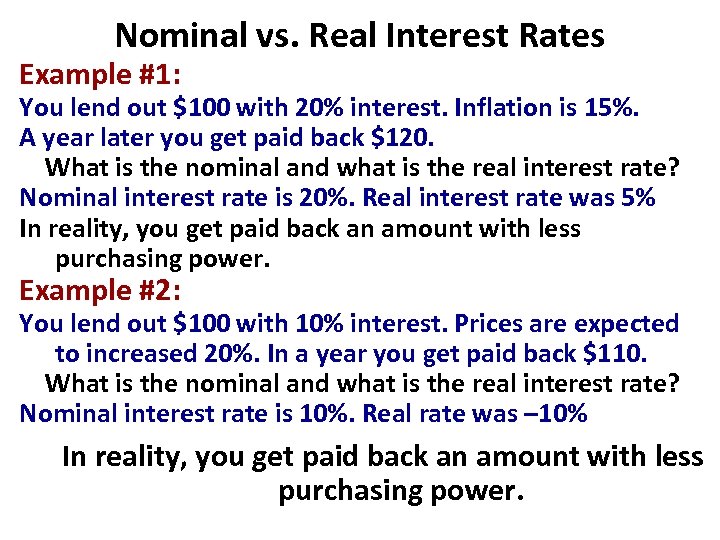 Nominal vs. Real Interest Rates

Example #1:

You lend out \$100 with 20% interest. Inflation is 15%. A year later you get paid back \$120.

What is the nominal and what is the real interest rate?

Nominal interest rate is 20%. Real interest rate was 5%

In reality, you get paid back an amount with less purchasing power.

Example #2:

You lend out \$100 with 10% interest. Prices are expected to increased 20%. In a year you get paid back \$110.

What is the nominal and what is the real interest rate?

Nominal interest rate is 10%. Real rate was –10%

In reality, you get paid back an amount with less purchasing power.